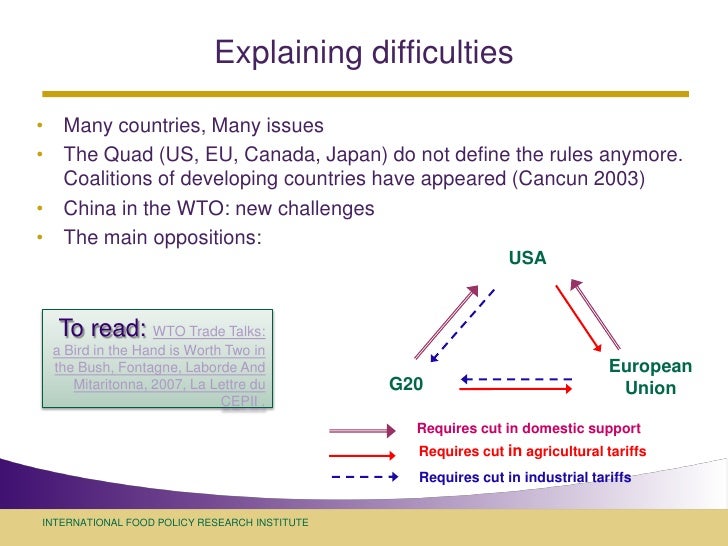 Explaining difficulties

• Many countries, Many issues
• The Quad (US, EU, Canada, Japan) do not define the rules anymore. Coalitions of developing countries have appeared (Cancun 2003)
• China in the WTO: new challenges
• The main oppositions:

To read: WTO Trade Talks: a Bird in the Hand is Worth Two in the Bush, Fontagne, Laborde And Mitaritonna, 2007, La Lettre du CEPII .

USA

G20

European Union

Requires cut in domestic support
Requires cut in agricultural tariffs
Requires cut in industrial tariffs

INTERNATIONAL FOOD POLICY RESEARCH INSTITUTE